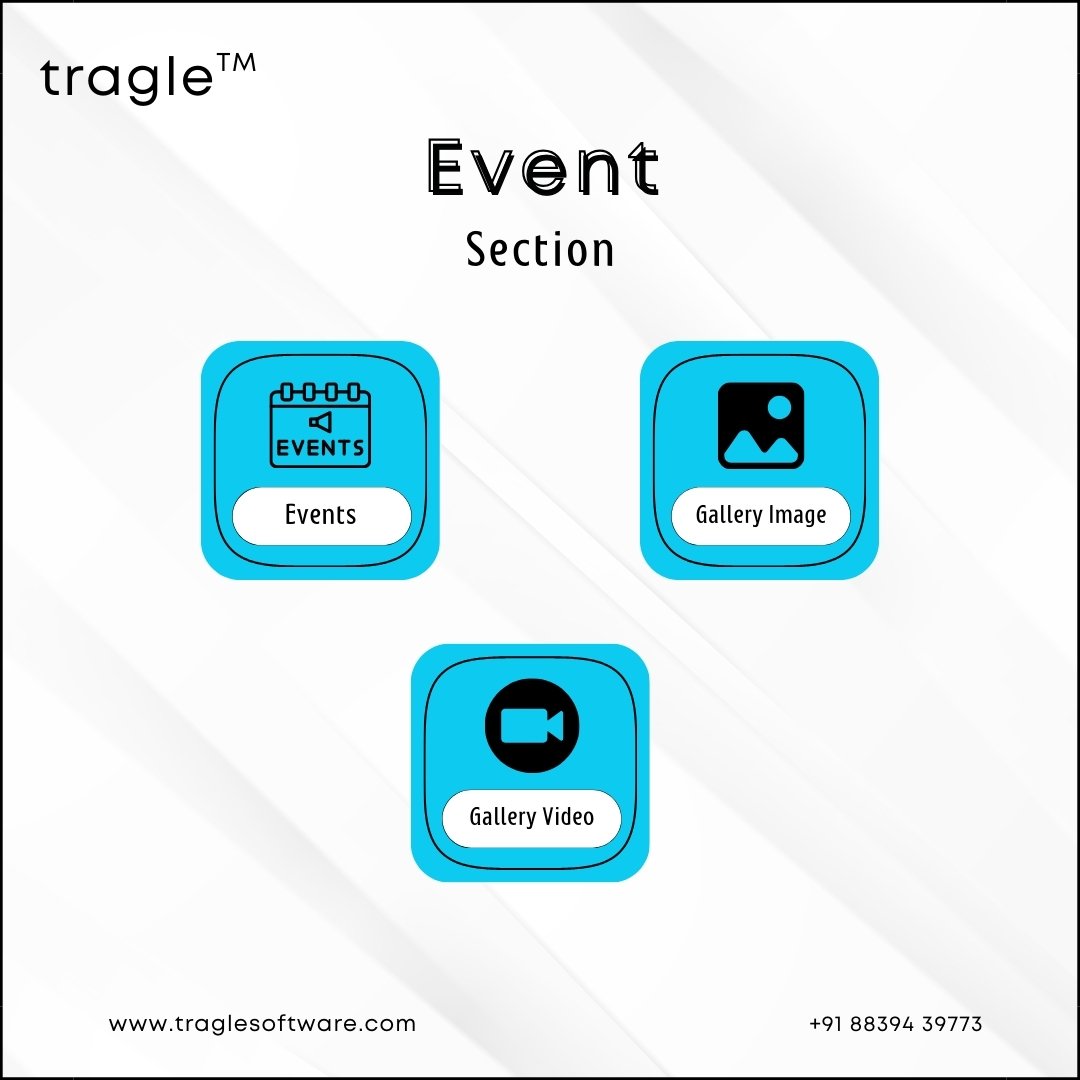 tragle™

Event
Section

EVENTS
Events

Gallery Image

Gallery Video

www.traglesoftware.com

+91 88394 39773